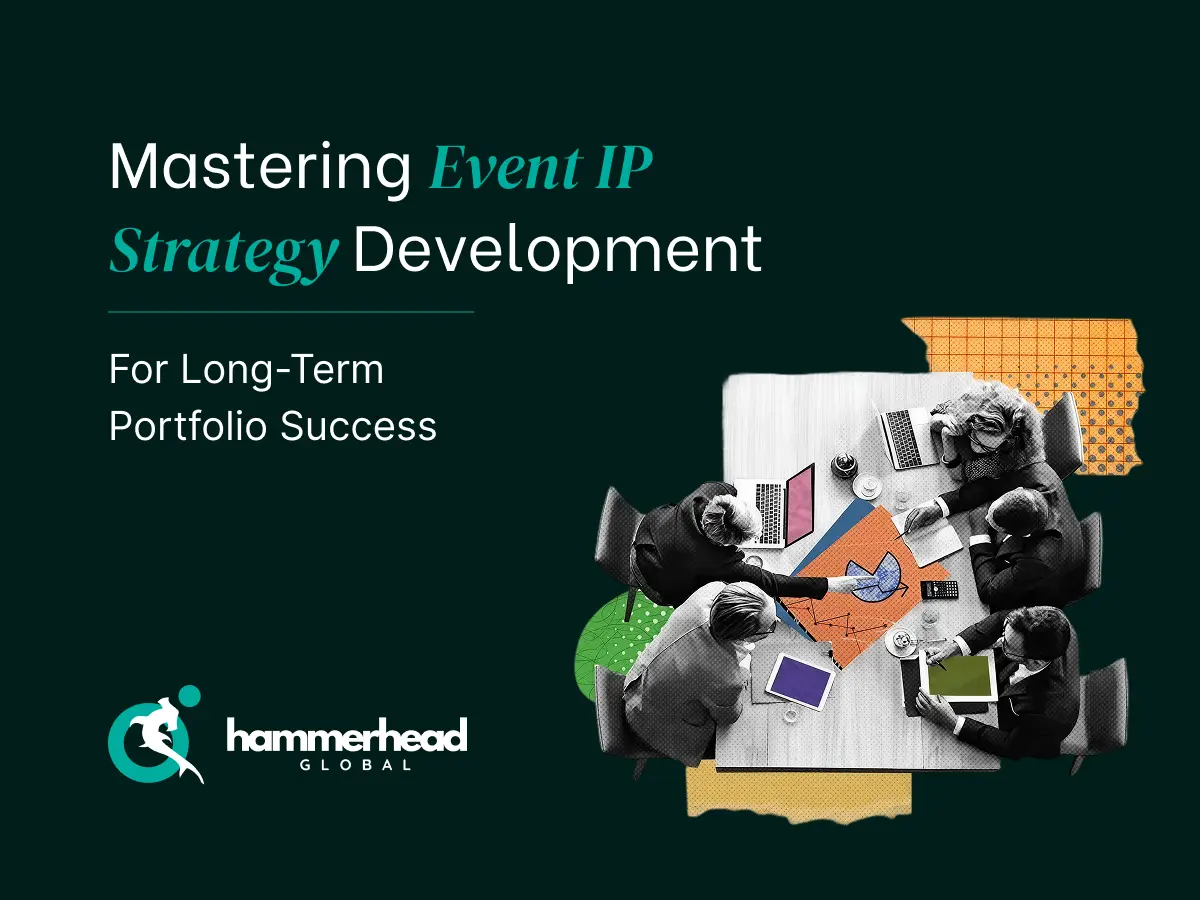 Mastering Event IP Strategy Development

For Long-Term Portfolio Success

hammerhead
GLOBAL